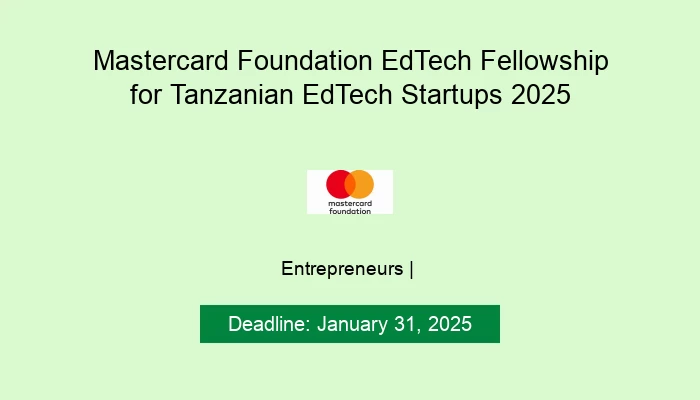 Mastercard Foundation EdTech Fellowship for Tanzanian EdTech Startups 2025

mastercard foundation

Entrepreneurs |

Deadline: January 31, 2025